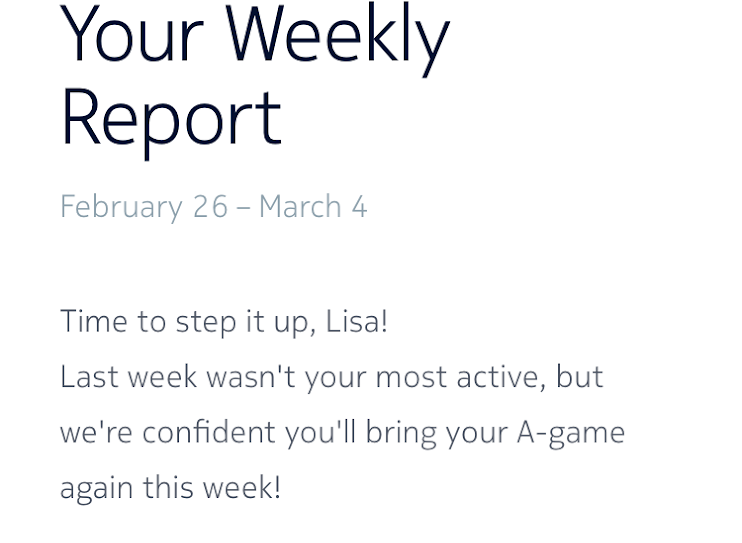 Your Weekly Report

February 26 – March 4

Time to step it up, Lisa!
Last week wasn't your most active, but we're confident you'll bring your A-game again this week!